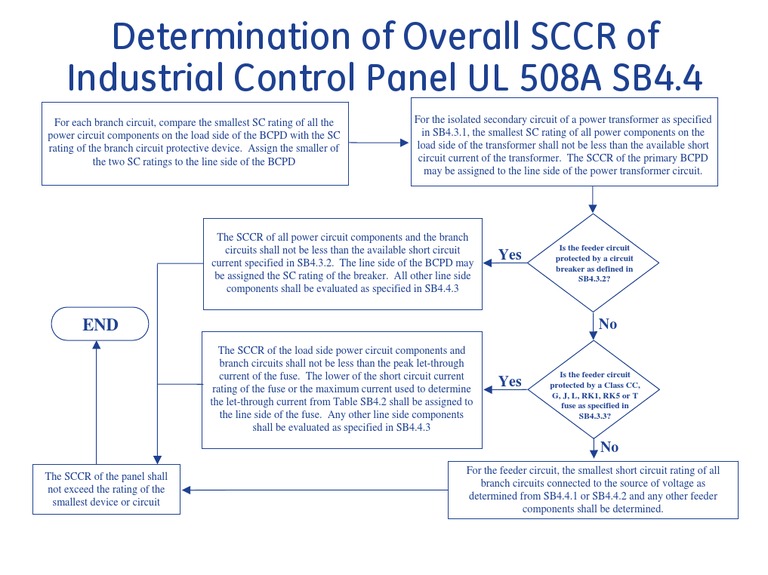 Determination of Overall SCCR of Industrial Control Panel UL 508A SB4.4

For each branch circuit, compare the smallest SC rating of all the power circuit components on the load side of the BCPD with the SC rating of the branch circuit protective device. Assign the smaller of the two SC ratings to the line side of the BCPD

For the isolated secondary circuit of a power transformer as specified in SB4.3.1, the smallest SC rating of all power components on the load side of the transformer shall not be less than the available short circuit current of the transformer. The SCCR of the primary BCPD may be assigned to the line side of the power transformer circuit.

Is the feeder circuit protected by a circuit breaker as defined in SB4.3.2?

Yes

The SCCR of all power circuit components and the branch circuits shall not be less than the available short circuit current specified in SB4.3.2. The line side of the BCPD may be assigned the SC rating of the breaker. All other line side components shall be evaluated as specified in SB4.4.3

No

Is the feeder circuit protected by a Class CC, G, J, L, RK1, RK5 or T fuse as specified in SB4.3.3?

Yes

The SCCR of the load side power circuit components and branch circuits shall not be less than the peak let-through current of the fuse. The lower of the short circuit current rating of the fuse or the maximum current used to determine the let-through current from Table SB4.2 shall be assigned to the line side of the fuse. Any other line side components shall be evaluated as specified in SB4.4.3

No

For the feeder circuit, the smallest short circuit rating of all branch circuits connected to the source of voltage as determined from SB4.4.1 or SB4.4.2 and any other feeder components shall be determined.

The SCCR of the panel shall not exceed the rating of the smallest device or circuit

END